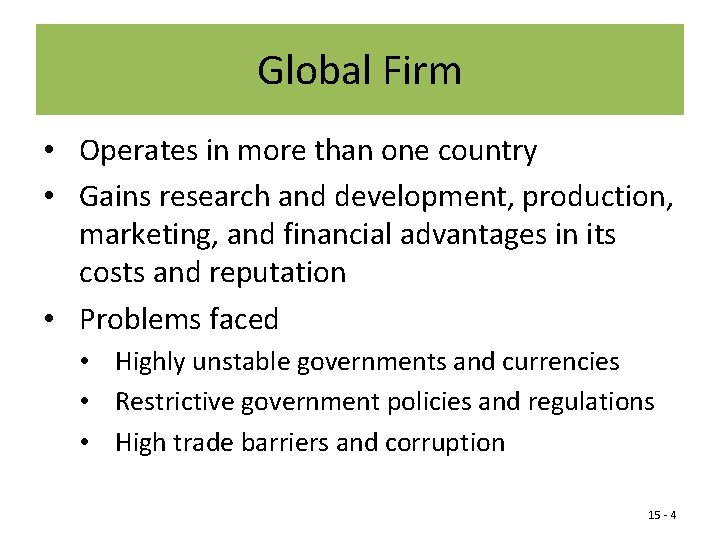 Global Firm

• Operates in more than one country
• Gains research and development, production, marketing, and financial advantages in its costs and reputation
• Problems faced
  • Highly unstable governments and currencies
  • Restrictive government policies and regulations
  • High trade barriers and corruption

15 - 4